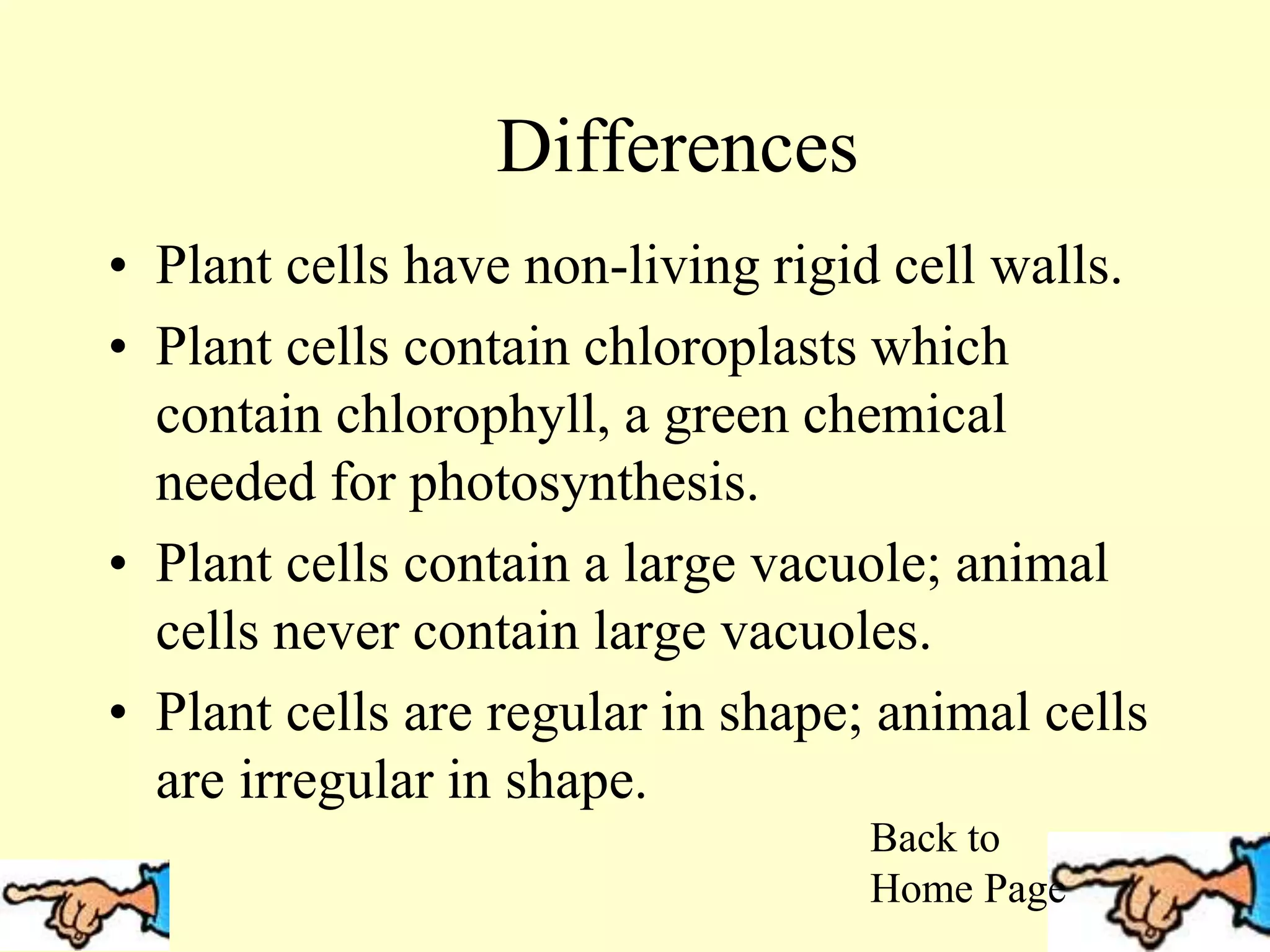 Differences

• Plant cells have non-living rigid cell walls.
• Plant cells contain chloroplasts which contain chlorophyll, a green chemical needed for photosynthesis.
• Plant cells contain a large vacuole; animal cells never contain large vacuoles.
• Plant cells are regular in shape; animal cells are irregular in shape.

Back to Home Page